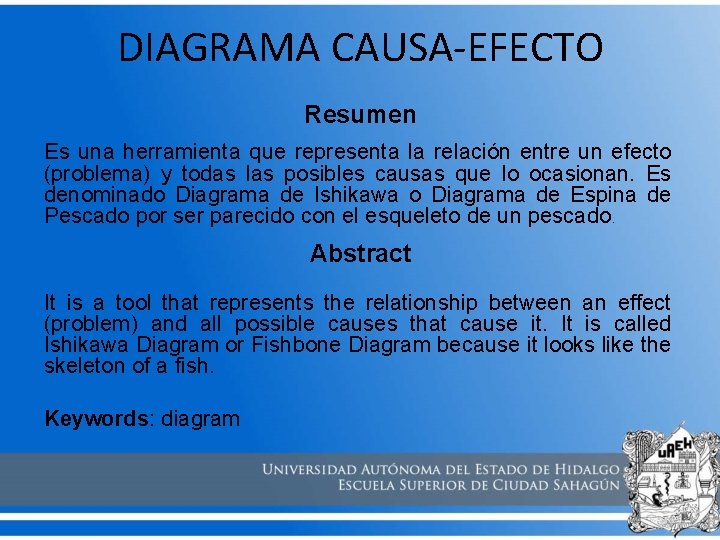 DIAGRAMA CAUSA-EFECTO

Resumen

Es una herramienta que representa la relación entre un efecto (problema) y todas las posibles causas que lo ocasionan. Es denominado Diagrama de Ishikawa o Diagrama de Espina de Pescado por ser parecido con el esqueleto de un pescado.

Abstract

It is a tool that represents the relationship between an effect (problem) and all possible causes that cause it. It is called Ishikawa Diagram or Fishbone Diagram because it looks like the skeleton of a fish.

Keywords: diagram

UNIVERSIDAD AUTÓNOMA DEL ESTADO DE HIDALGO
ESCUELA SUPERIOR DE CIUDAD SAHAGÚN

UAEH